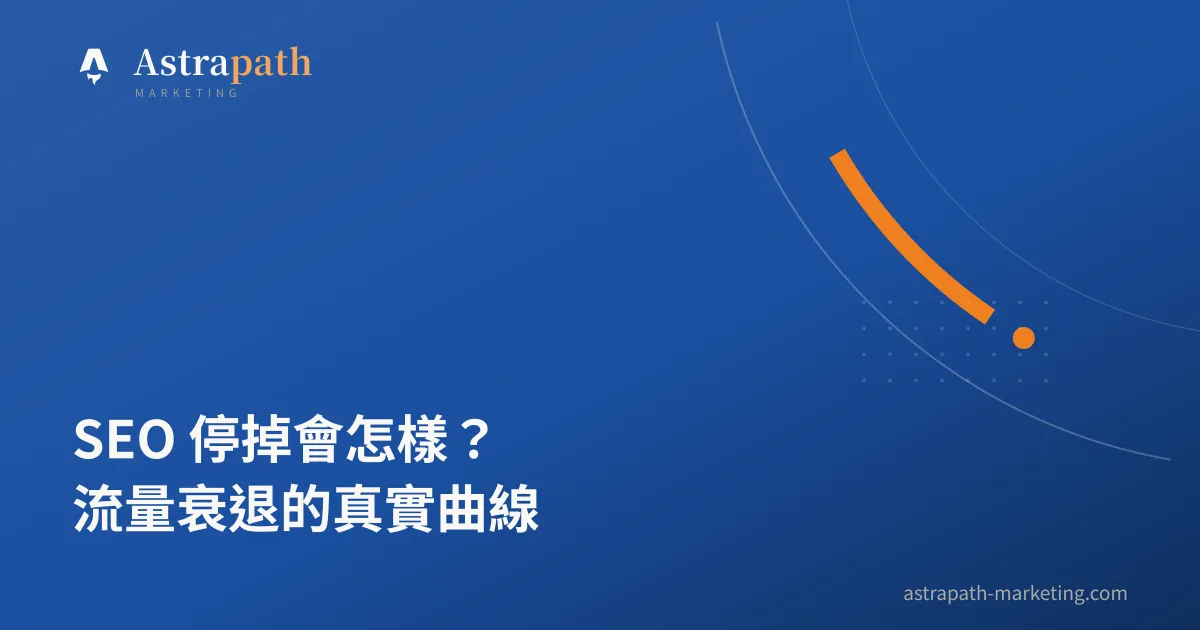 Astrapath
MARKETING

SEO 停掉會怎樣？
流量衰退的真實曲線

astrapath-marketing.com